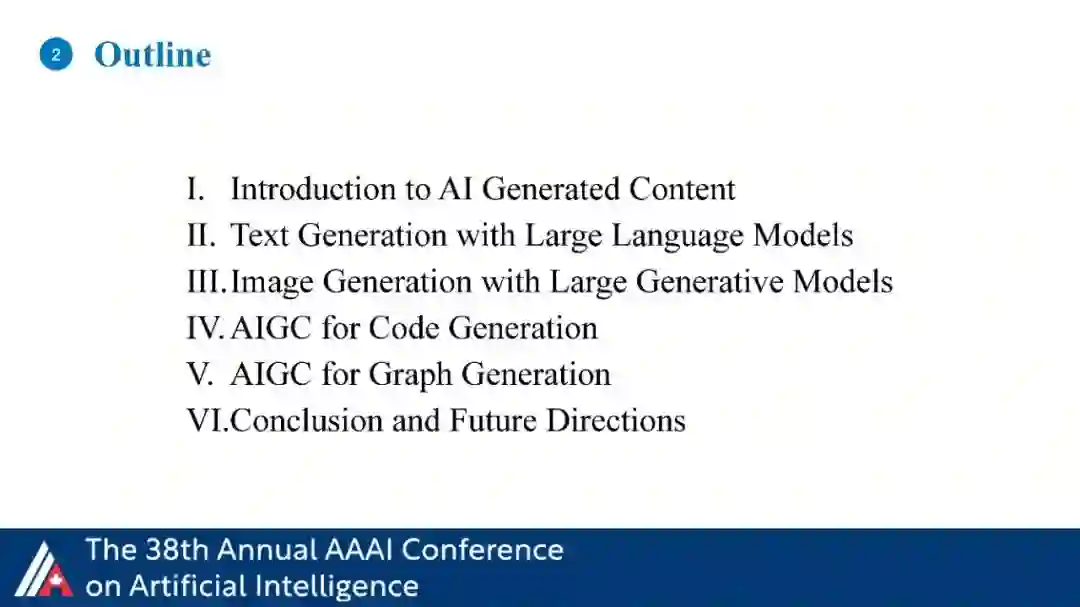 2 Outline

I. Introduction to AI Generated Content
II. Text Generation with Large Language Models
III. Image Generation with Large Generative Models
IV. AIGC for Code Generation
V. AIGC for Graph Generation
VI. Conclusion and Future Directions

The 38th Annual AAAI Conference on Artificial Intelligence